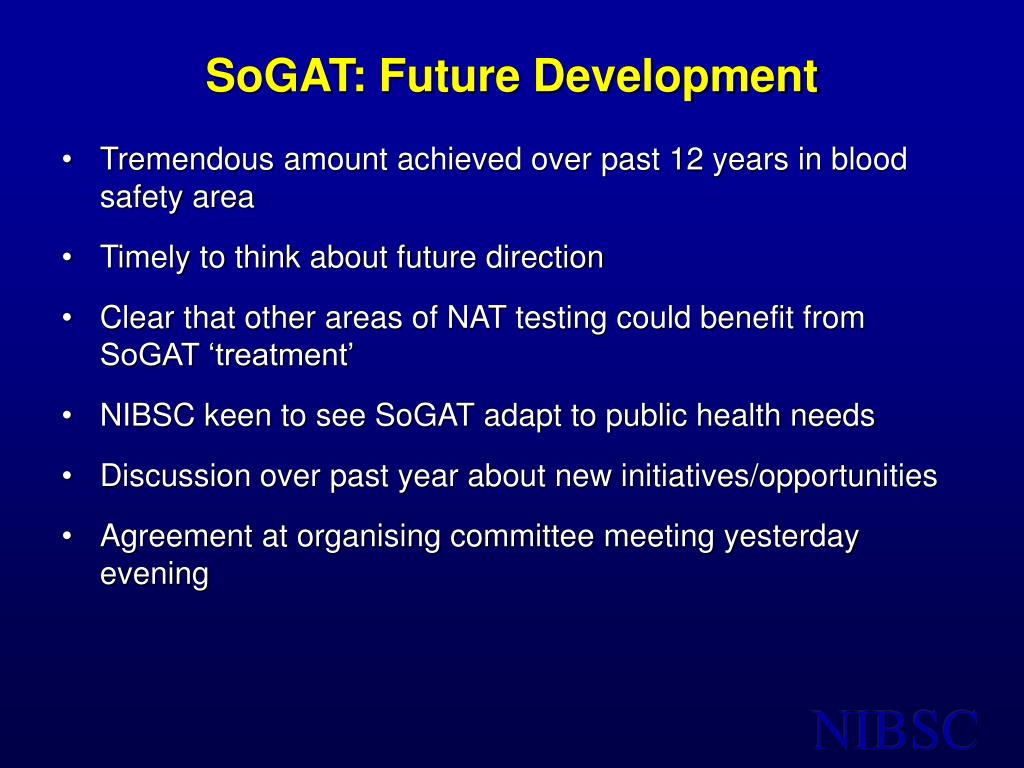 SoGAT: Future Development

• Tremendous amount achieved over past 12 years in blood safety area

• Timely to think about future direction

• Clear that other areas of NAT testing could benefit from SoGAT ‘treatment’

• NIBSC keen to see SoGAT adapt to public health needs

• Discussion over past year about new initiatives/opportunities

• Agreement at organising committee meeting yesterday evening

NIBSC